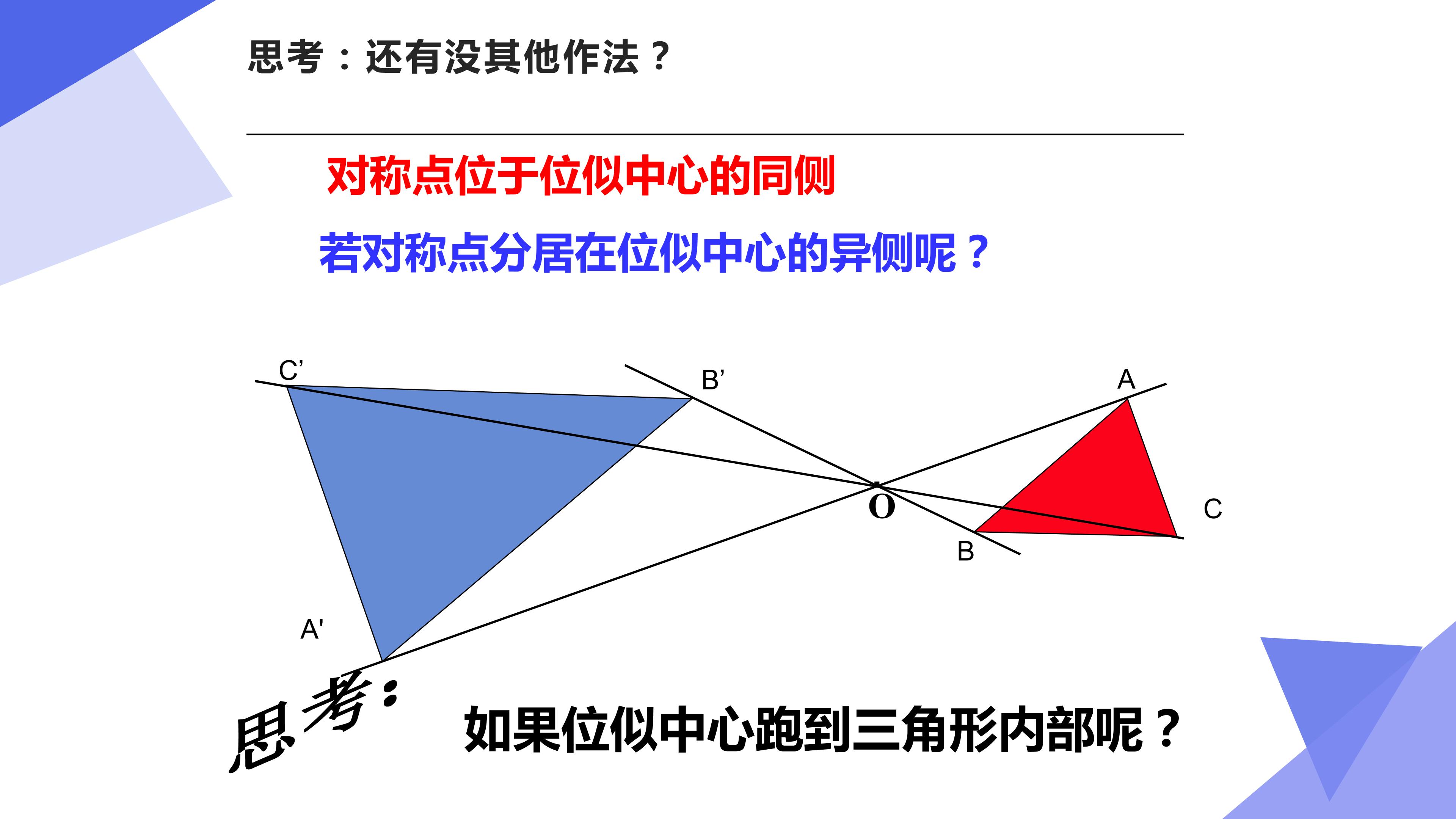 思考：还有没其他作法？

对称点位于位似中心的同侧

若对称点分居在位似中心的异侧呢？

C'

B'

A

O

C

B

A'

思考：

如果位似中心跑到三角形内部呢？